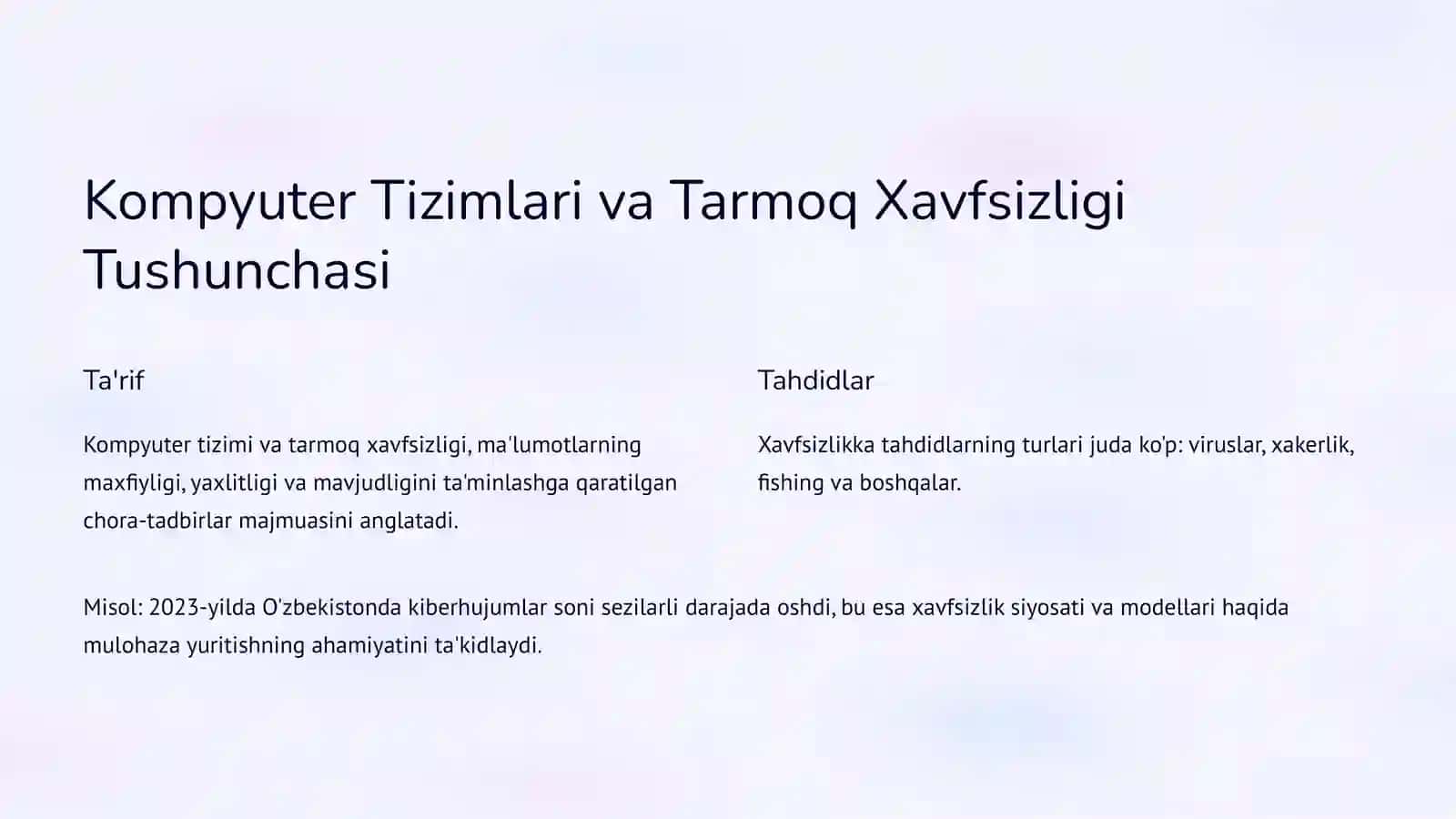 Kompyuter Tizimlari va Tarmoq Xavfsizligi Tushunchasi

Ta'rif

Kompyuter tizimi va tarmoq xavfsizligi, ma'lumotlarning maxfiyligi, yaxlitligi va mavjudligini ta'minlashga qaratilgan chora-tadbirlar majmuasini anglatadi.

Tahdidlar

Xavfsizlikka tahdidlarning turlari juda ko'p: viruslar, xakerlik, fishing va boshqalar.

Misol: 2023-yilda O'zbekistonda kiberhujumlar soni sezilarli darajada oshdi, bu esa xavfsizlik siyosati va modellari haqida mulohaza yuritishning ahamiyatini ta'kidlaydi.